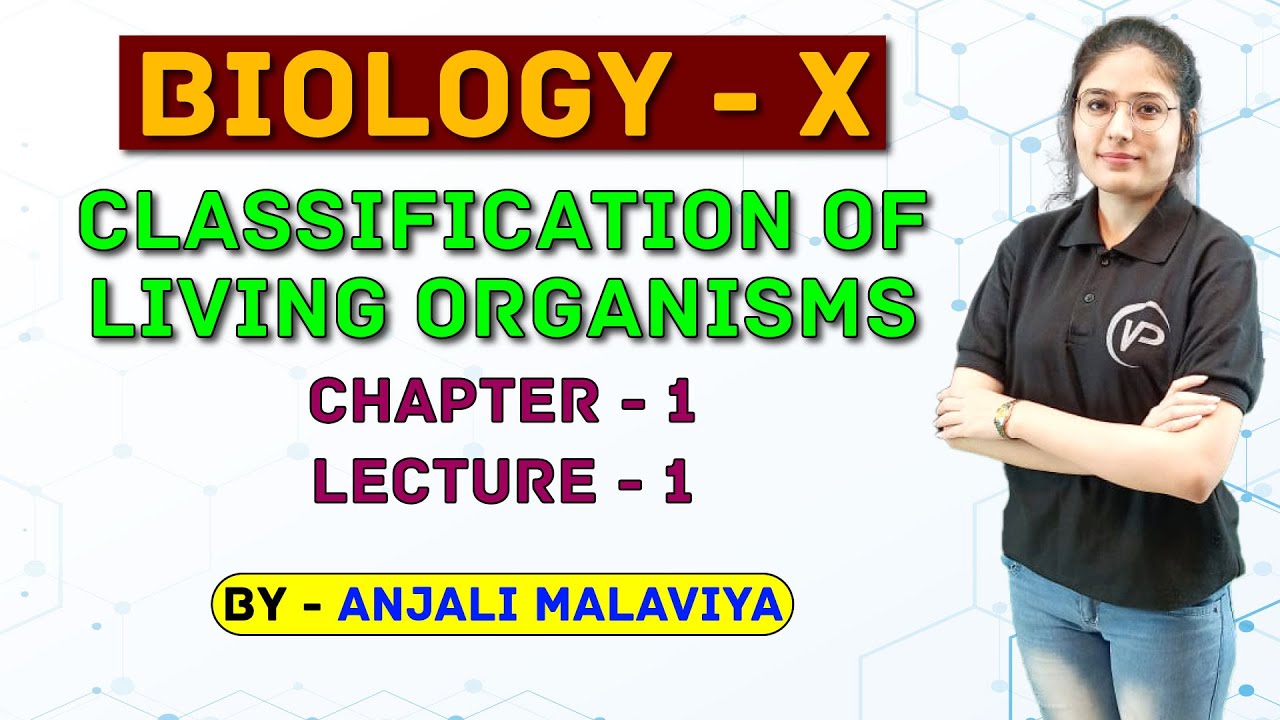 BIOLOGY - X

CLASSIFICATION OF LIVING ORGANISMS

CHAPTER - 1

LECTURE - 1

BY - ANJALI MALAVIYA

VP